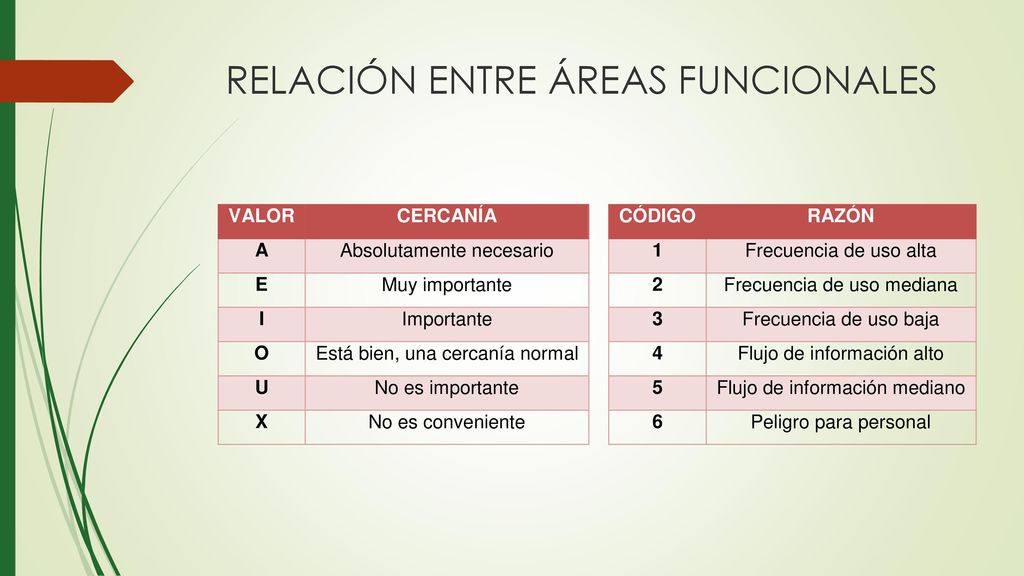 RELACIÓN ENTRE ÁREAS FUNCIONALES

| VALOR | CERCANÍA |
|---|---|
| A | Absolutamente necesario |
| E | Muy importante |
| I | Importante |
| O | Está bien, una cercanía normal |
| U | No es importante |
| X | No es conveniente |

| CÓDIGO | RAZÓN |
|---|---|
| 1 | Frecuencia de uso alta |
| 2 | Frecuencia de uso mediana |
| 3 | Frecuencia de uso baja |
| 4 | Flujo de información alto |
| 5 | Flujo de información mediano |
| 6 | Peligro para personal |